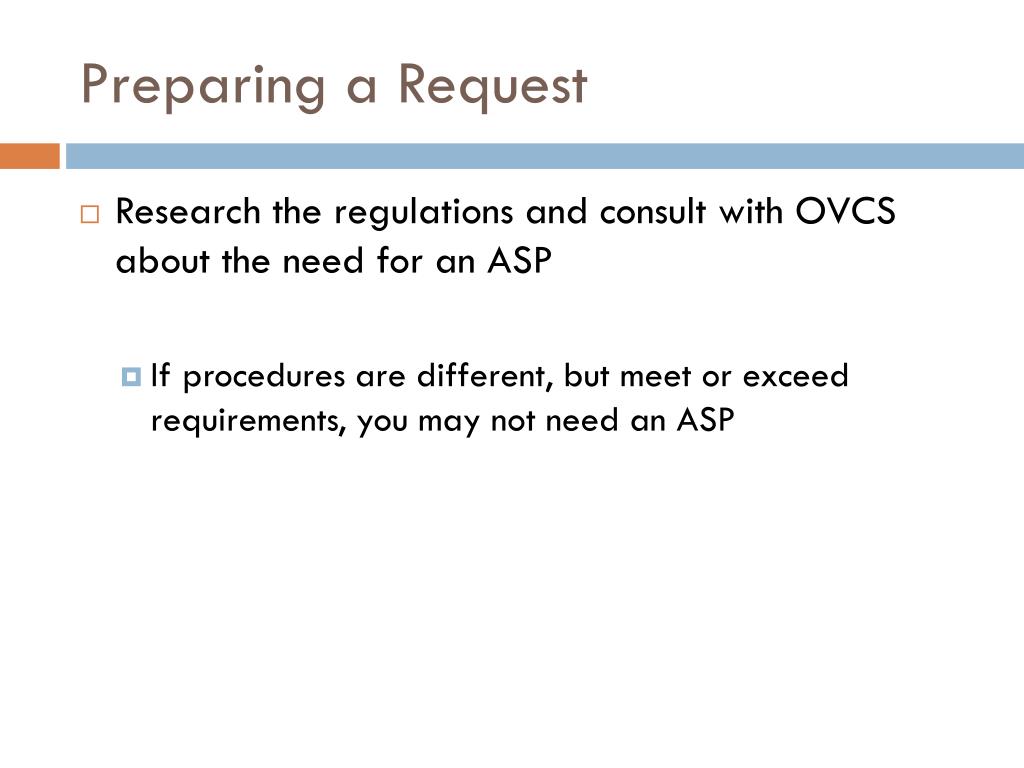 Preparing a Request

Research the regulations and consult with OVCS about the need for an ASP

If procedures are different, but meet or exceed requirements, you may not need an ASP